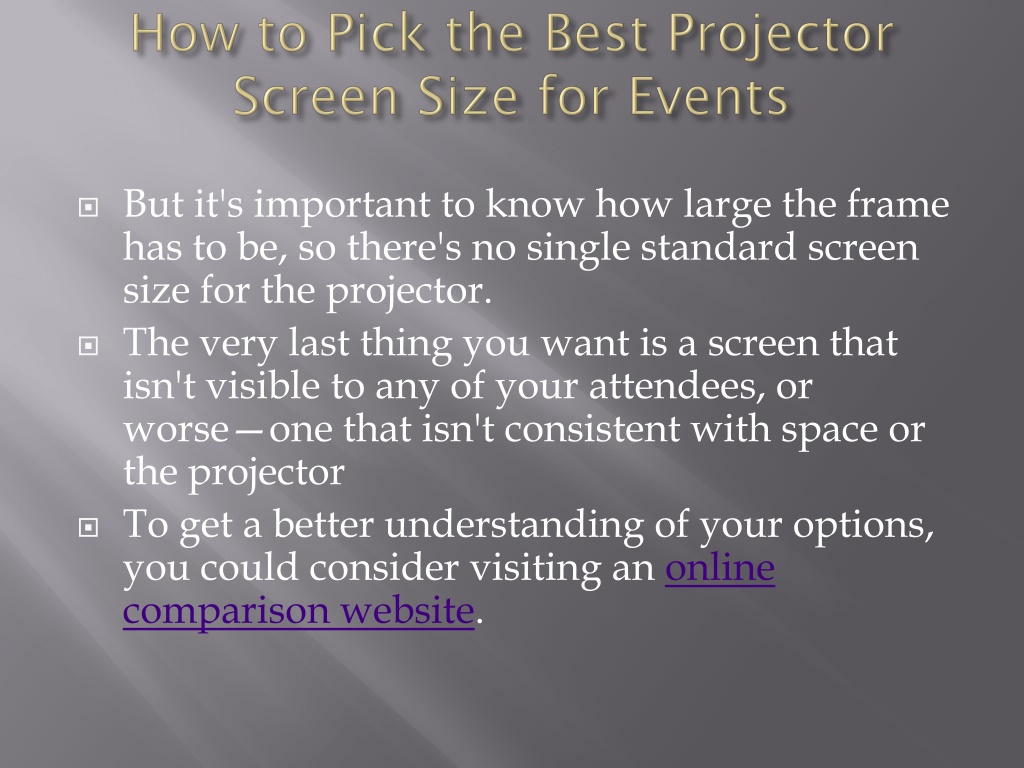 How to Pick the Best Projector Screen Size for Events

But it's important to know how large the frame has to be, so there's no single standard screen size for the projector.

The very last thing you want is a screen that isn't visible to any of your attendees, or worse—one that isn't consistent with space or the projector

To get a better understanding of your options, you could consider visiting an online comparison website.